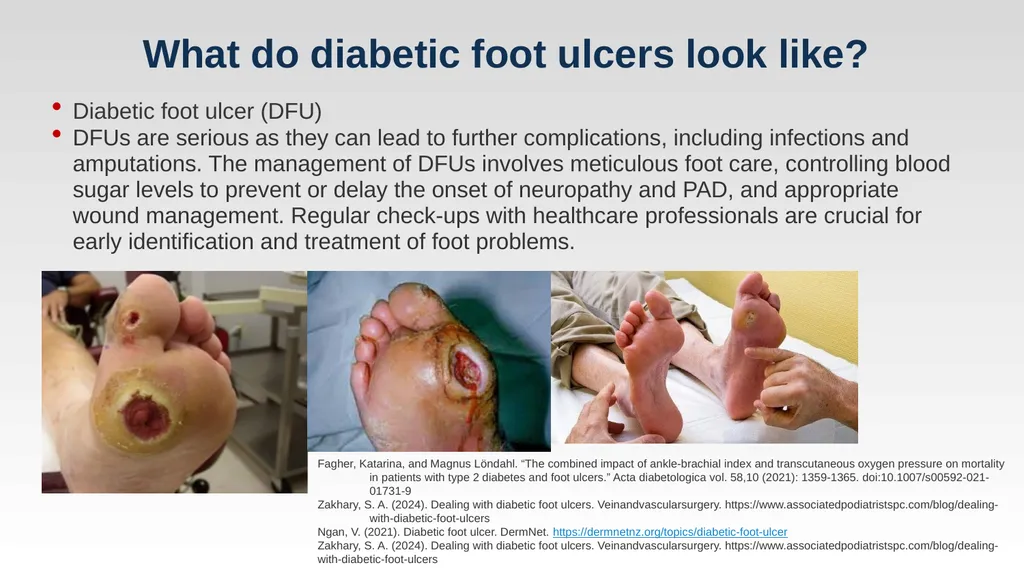 What do diabetic foot ulcers look like?

• Diabetic foot ulcer (DFU)
• DFUs are serious as they can lead to further complications, including infections and amputations. The management of DFUs involves meticulous foot care, controlling blood sugar levels to prevent or delay the onset of neuropathy and PAD, and appropriate wound management. Regular check-ups with healthcare professionals are crucial for early identification and treatment of foot problems.

Fagher, Katarina, and Magnus Löndahl. "The combined impact of ankle-brachial index and transcutaneous oxygen pressure on mortality in patients with type 2 diabetes and foot ulcers." Acta diabetologica vol. 58,10 (2021): 1359-1365. doi:10.1007/s00592-021-01731-9
Zakhary, S. A. (2024). Dealing with diabetic foot ulcers. Veinandvascularsurgery. https://www.associatedpodiatristspc.com/blog/dealing-with-diabetic-foot-ulcers
Ngan, V. (2021). Diabetic foot ulcer. DermNet. https://dermnetnz.org/topics/diabetic-foot-ulcer
Zakhary, S. A. (2024). Dealing with diabetic foot ulcers. Veinandvascularsurgery. https://www.associatedpodiatristspc.com/blog/dealing-with-diabetic-foot-ulcers